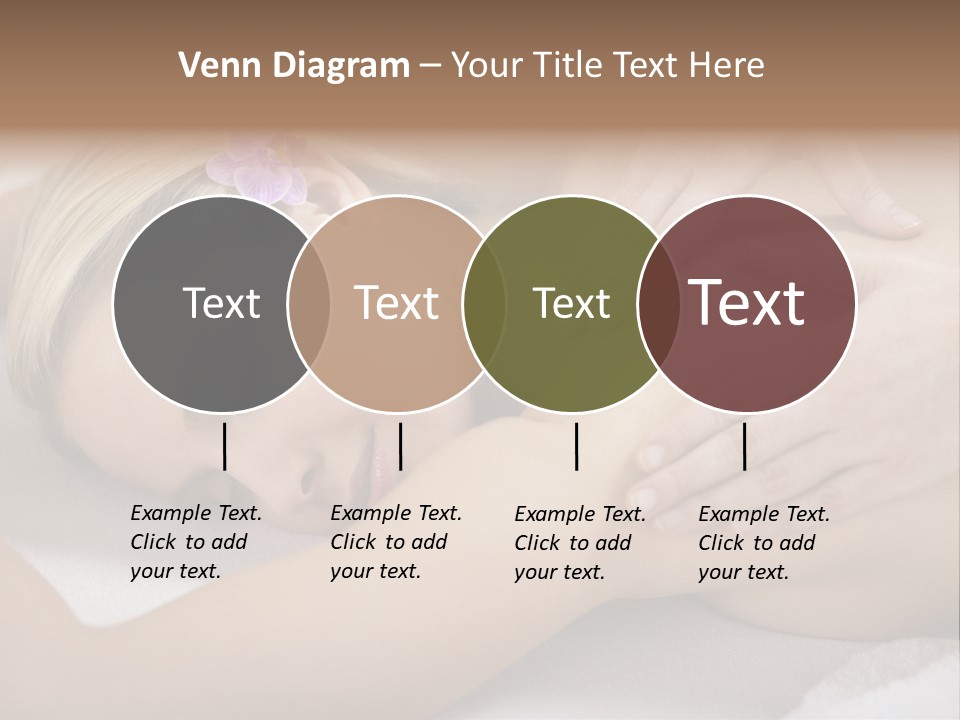 Venn Diagram – Your Title Text Here

Text

Text

Text

Text

Example Text. Click to add your text.

Example Text. Click to add your text.

Example Text. Click to add your text.

Example Text. Click to add your text.